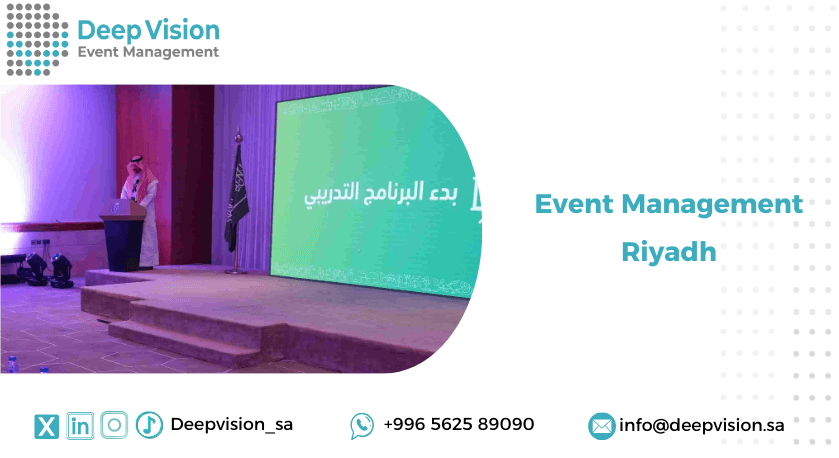 Deep Vision
Event Management

بدء البرنامج التدريبي

Event Management
Riyadh

Deepvision_sa

+996 5625 89090

info@deepvision.sa